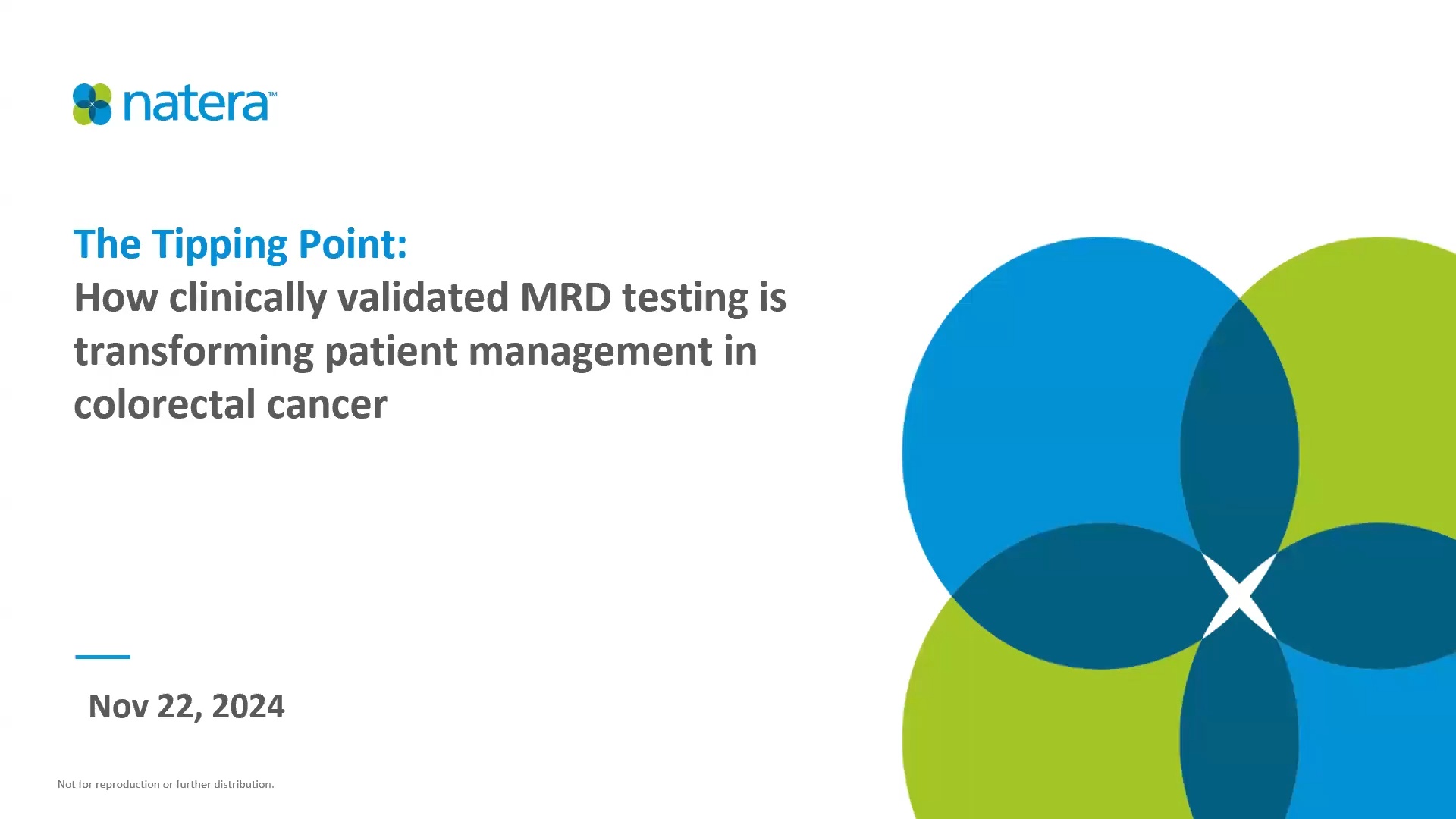 natera™

The Tipping Point:
How clinically validated MRD testing is transforming patient management in colorectal cancer

Nov 22, 2024

Not for reproduction or further distribution.